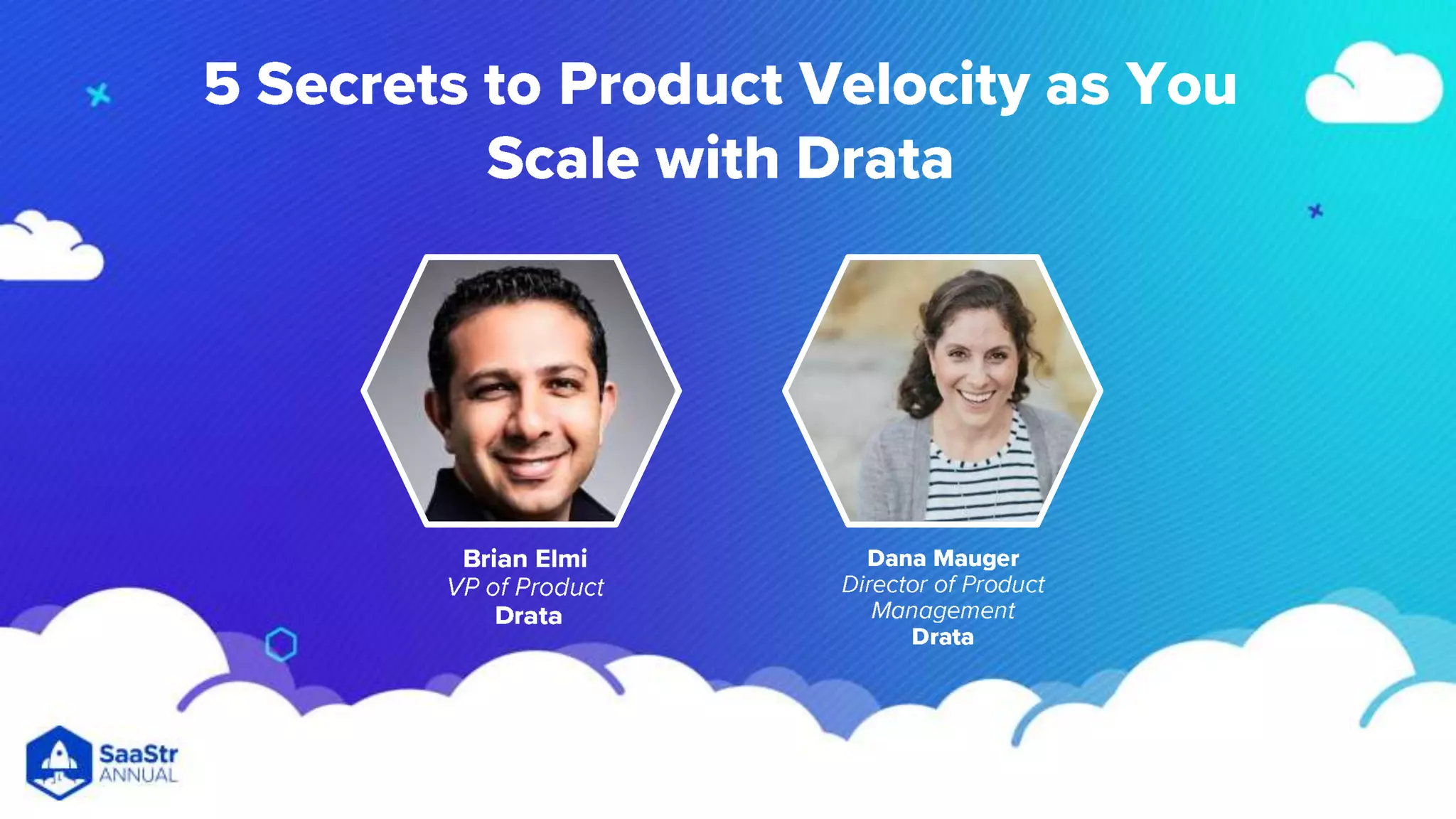 5 Secrets to Product Velocity as You Scale with Drata

Brian Elmi
VP of Product
Drata

Dana Mauger
Director of Product Management
Drata

SaaStr ANNUAL